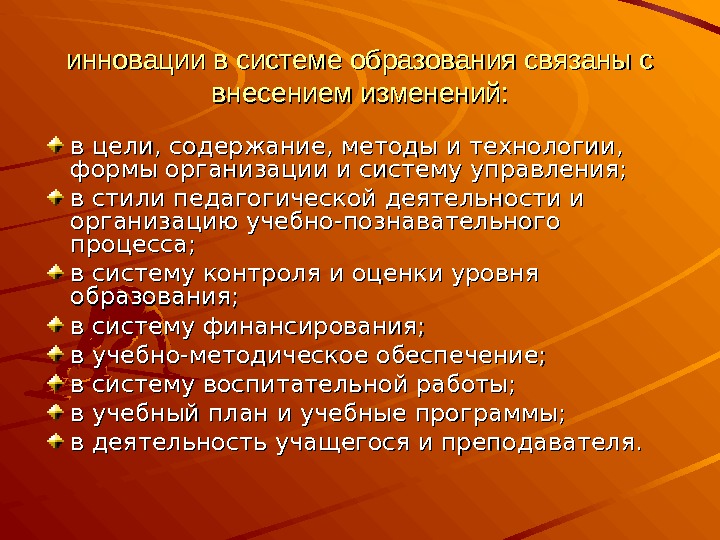 инновации в системе образования связаны с внесением изменений:

в цели, содержание, методы и технологии, формы организации и систему управления;
в стили педагогической деятельности и организацию учебно-познавательного процесса;
в систему контроля и оценки уровня образования;
в систему финансирования;
в учебно-методическое обеспечение;
в систему воспитательной работы;
в учебный план и учебные программы;
в деятельность учащегося и преподавателя.